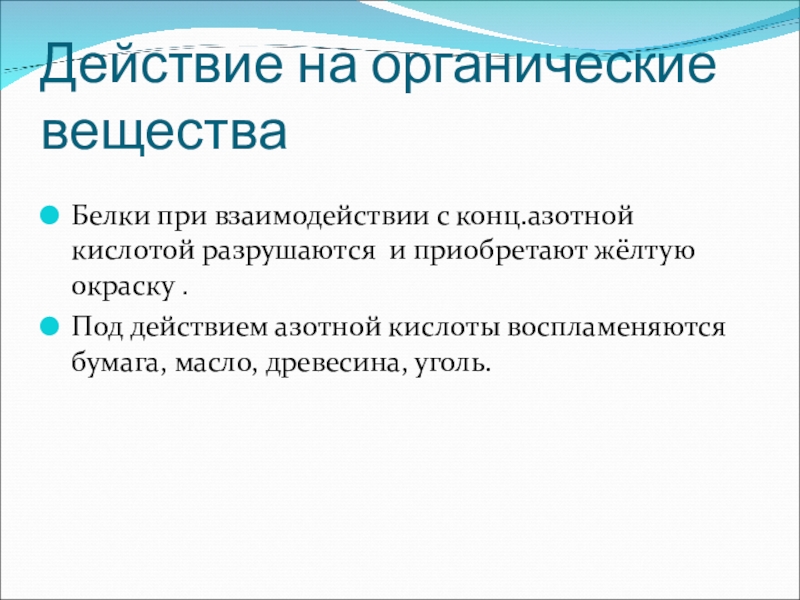 Действие на органические вещества

Белки при взаимодействии с конц.азотной кислотой разрушаются  и приобретают жёлтую окраску .

Под действием азотной кислоты воспламеняются бумага, масло, древесина, уголь.